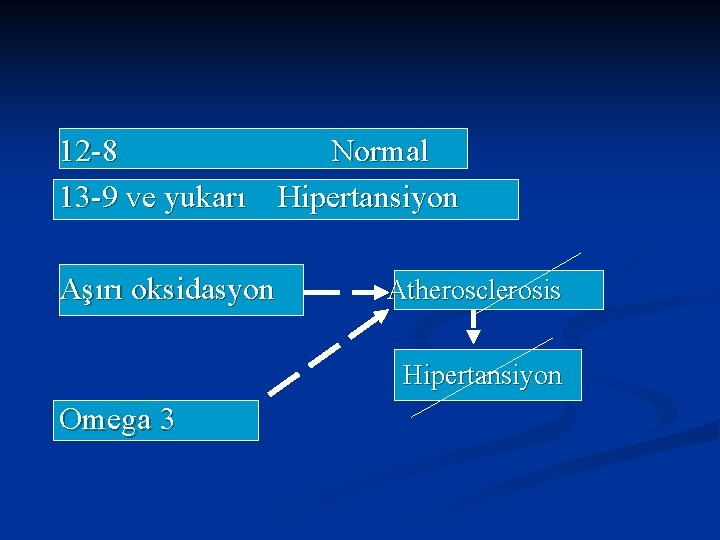 12-8 Normal

13-9 ve yukarı Hipertansiyon

Aşırı oksidasyon

Atherosclerosis

Hipertansiyon

Omega 3